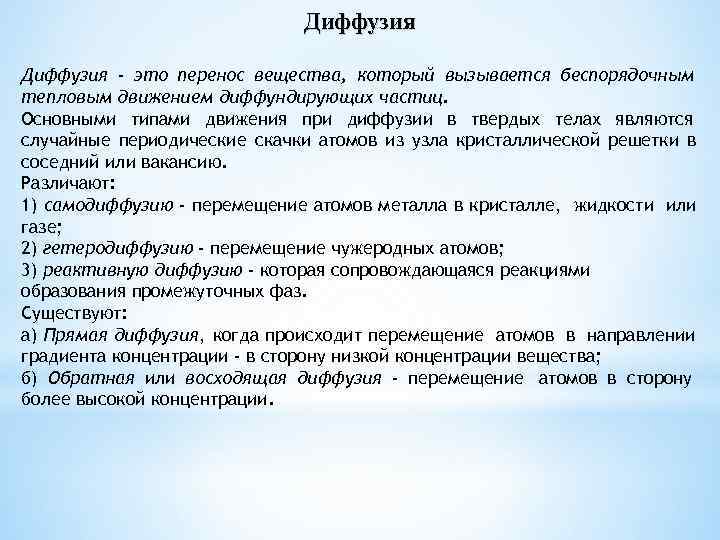 Диффузия

Диффузия - это перенос вещества, который вызывается беспорядочным тепловым движением диффундирующих частиц.
Основными типами движения при диффузии в твердых телах являются случайные периодические скачки атомов из узла кристаллической решетки в соседний или вакансию.
Различают:
1) самодиффузию - перемещение атомов металла в кристалле, жидкости или газе;
2) гетеродиффузию - перемещение чужеродных атомов;
3) реактивную диффузию - которая сопровождающаяся реакциями образования промежуточных фаз.
Существуют:
а) Прямая диффузия, когда происходит перемещение атомов в направлении градиента концентрации - в сторону низкой концентрации вещества;
б) Обратная или восходящая диффузия - перемещение атомов в сторону более высокой концентрации.